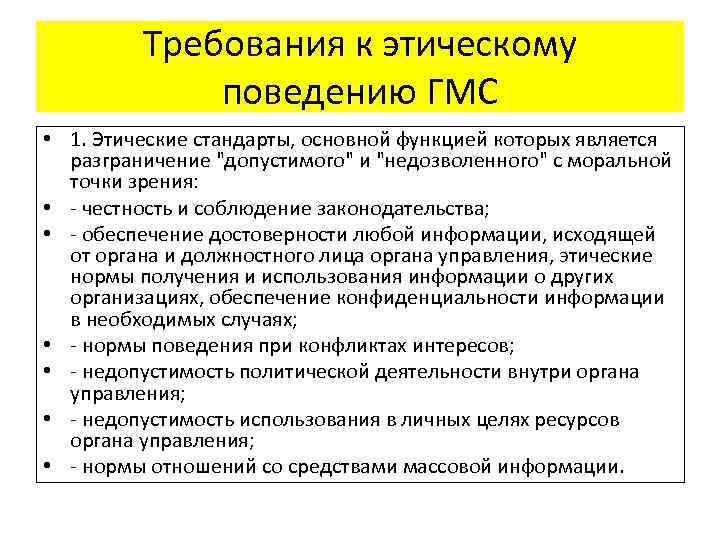 Требования к этическому поведению ГМС

• 1. Этические стандарты, основной функцией которых является разграничение "допустимого" и "недозволенного" с моральной точки зрения:
• - честность и соблюдение законодательства;
• - обеспечение достоверности любой информации, исходящей от органа и должностного лица органа управления, этические нормы получения и использования информации о других организациях, обеспечение конфиденциальности информации в необходимых случаях;
• - нормы поведения при конфликтах интересов;
• - недопустимость политической деятельности внутри органа управления;
• - недопустимость использования в личных целях ресурсов органа управления;
• - нормы отношений со средствами массовой информации.